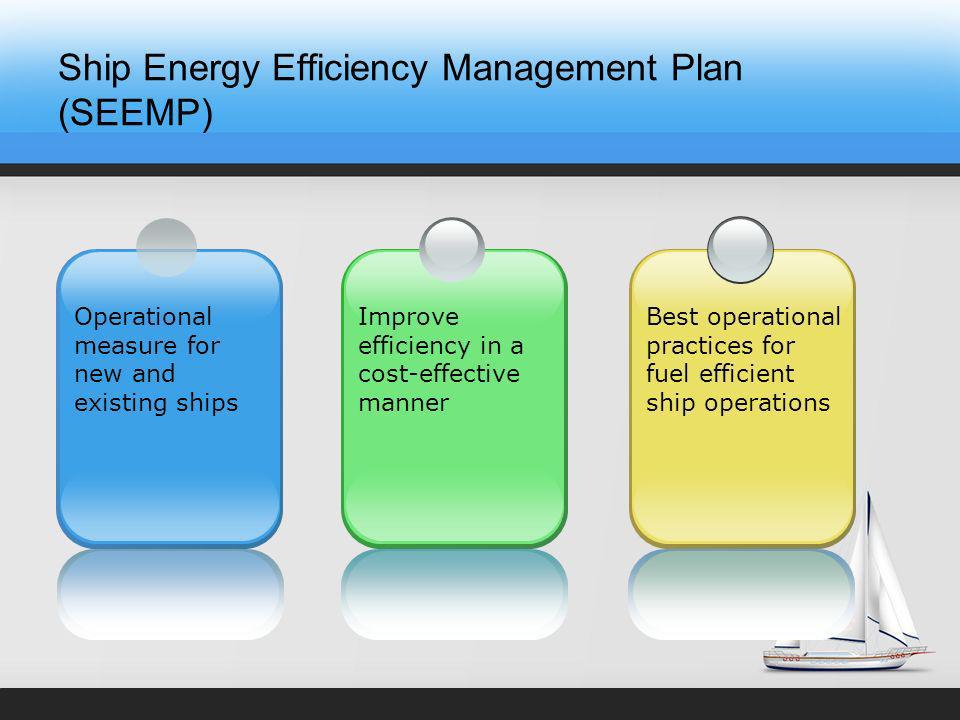 Ship Energy Efficiency Management Plan (SEEMP)

Operational measure for new and existing ships

Improve efficiency in a cost-effective manner

Best operational practices for fuel efficient ship operations